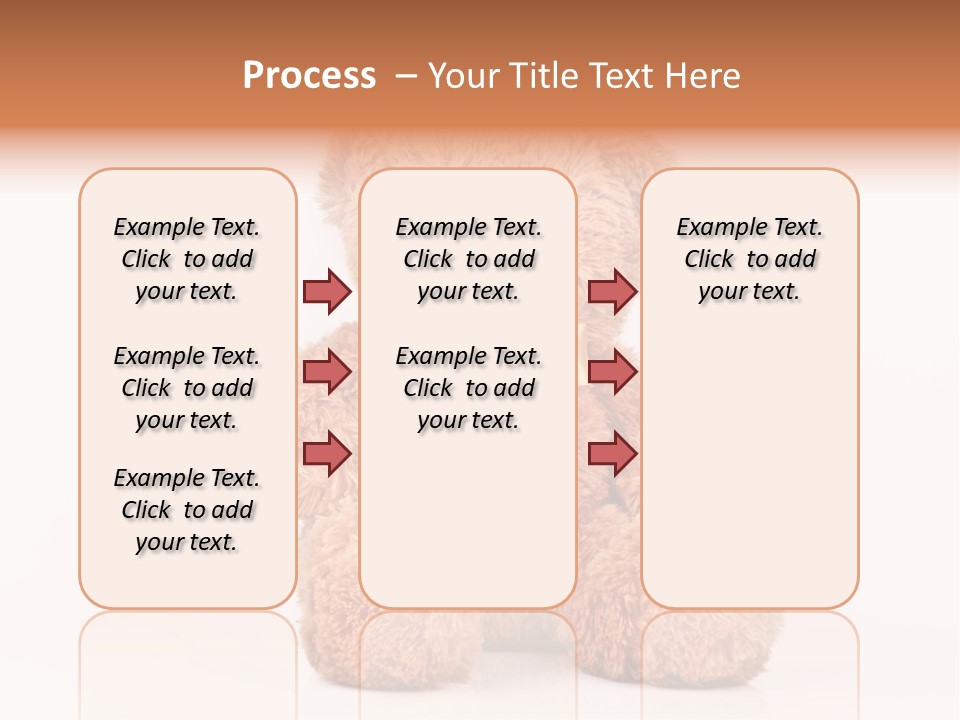 Process – Your Title Text Here

Example Text. Click to add your text.

Example Text. Click to add your text.

Example Text. Click to add your text.

Example Text. Click to add your text.

Example Text. Click to add your text.

Example Text. Click to add your text.